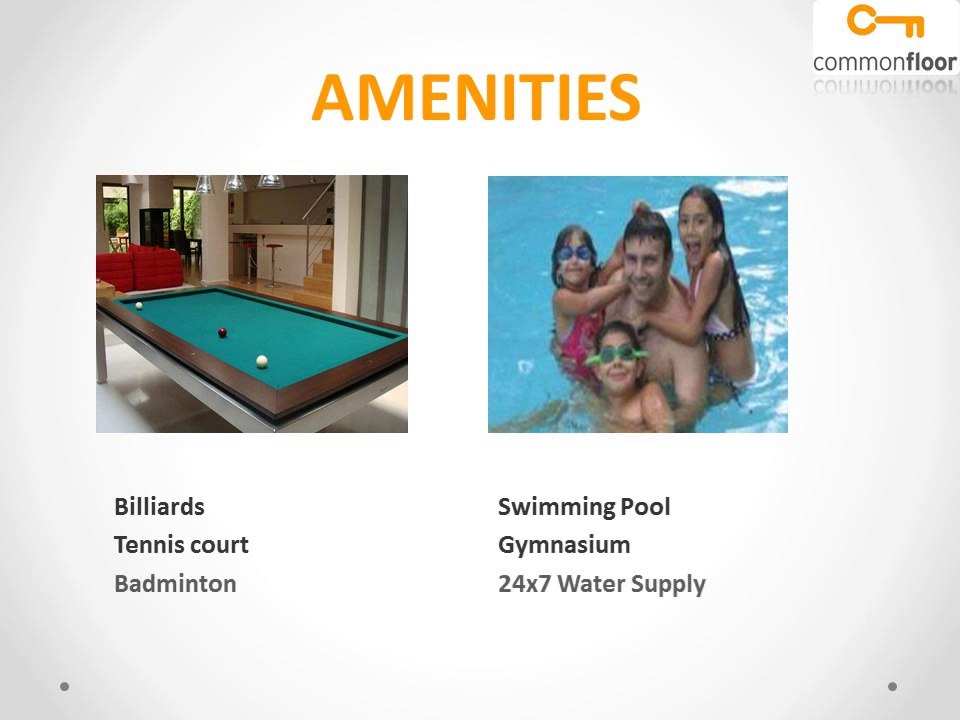 commonfloor

AMENITIES

Billiards
Tennis court
Badminton

Swimming Pool
Gymnasium
24x7 Water Supply